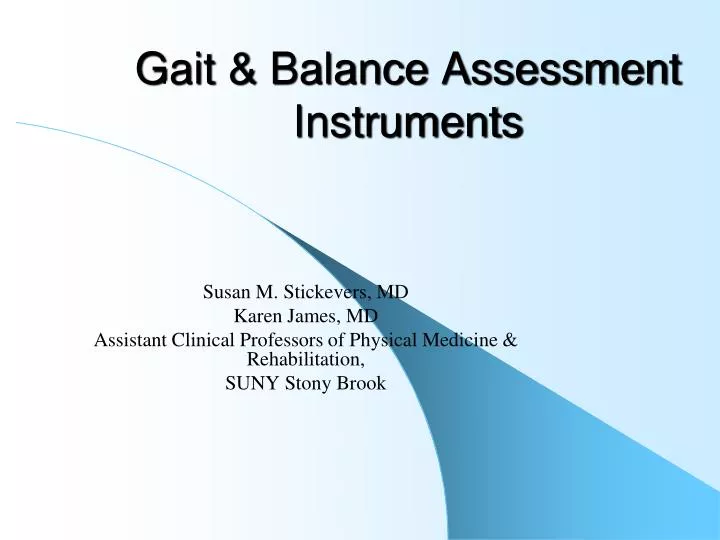 Gait & Balance Assessment Instruments

Susan M. Stickevers, MD
Karen James, MD
Assistant Clinical Professors of Physical Medicine & Rehabilitation,
SUNY Stony Brook